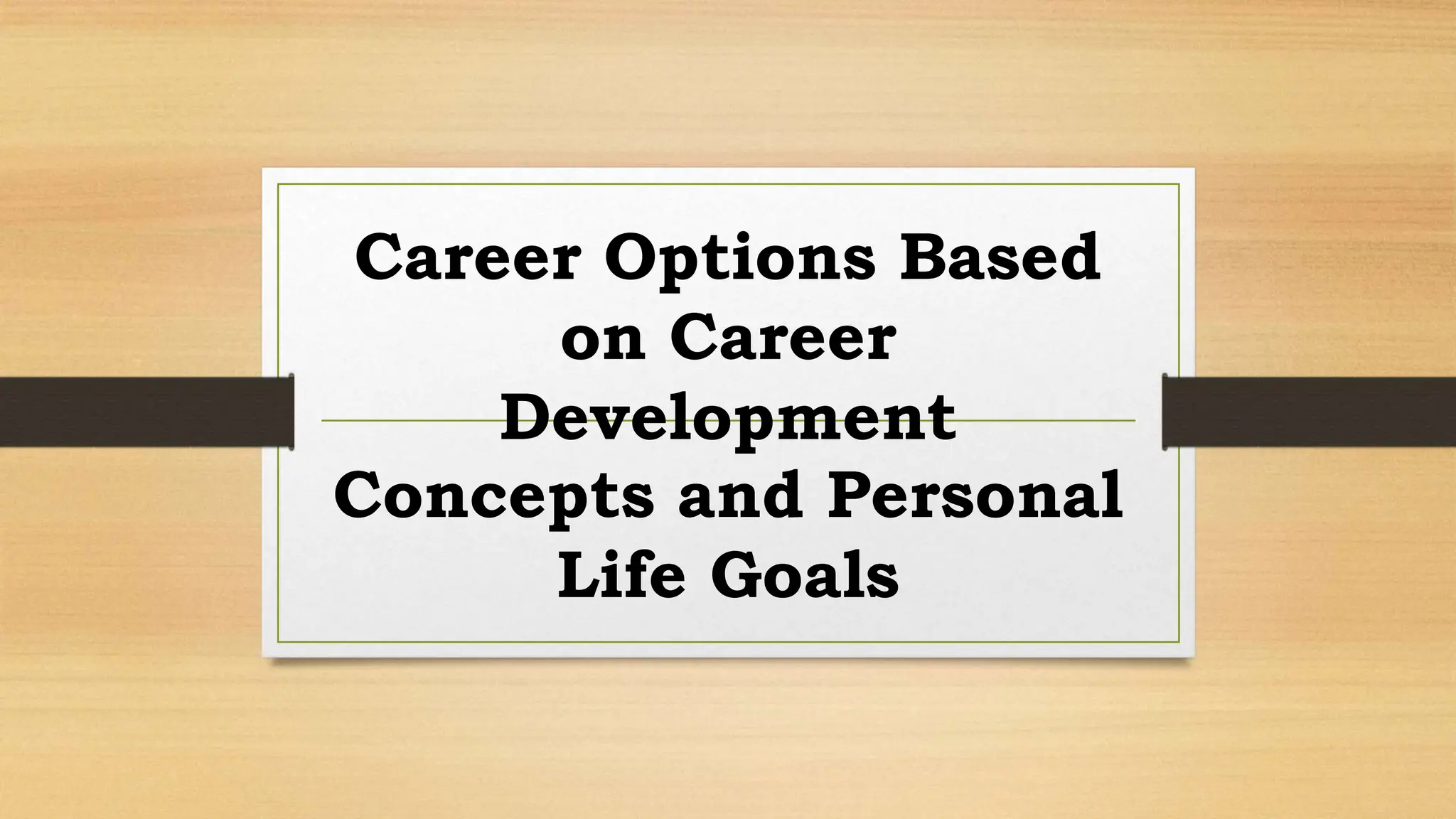 Career Options Based on Career Development Concepts and Personal Life Goals